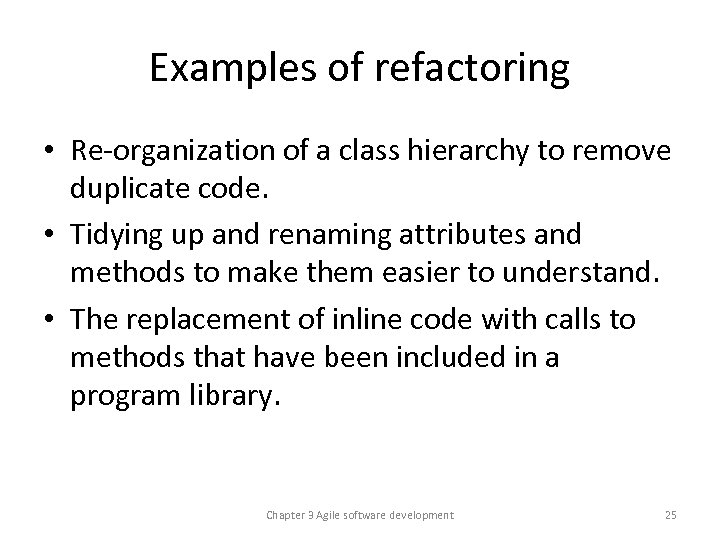 Examples of refactoring

• Re-organization of a class hierarchy to remove duplicate code.
• Tidying up and renaming attributes and methods to make them easier to understand.
• The replacement of inline code with calls to methods that have been included in a program library.

Chapter 3 Agile software development

25